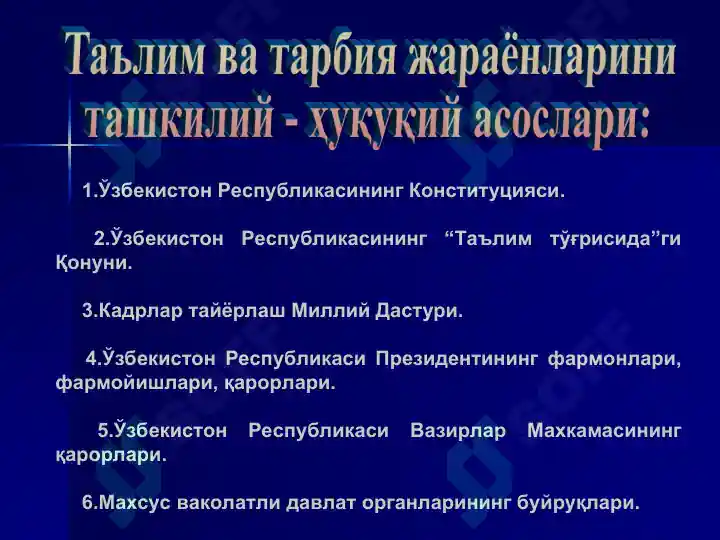 Таълим ва тарбия жараёнларини ташкилий - ҳуқуқий асослари:

1.Ўзбекистон Республикасининг Конституцияси.

2.Ўзбекистон Республикасининг “Таълим тўғрисида”ги Қонуни.

3.Кадрлар тайёрлаш Миллий Дастури.

4.Ўзбекистон Республикаси Президентининг фармонлари, фармойишлари, қарорлари.

5.Ўзбекистон Республикаси Вазирлар Махкамасининг қарорлари.

6.Махсус ваколатли давлат органларининг буйруқлари.